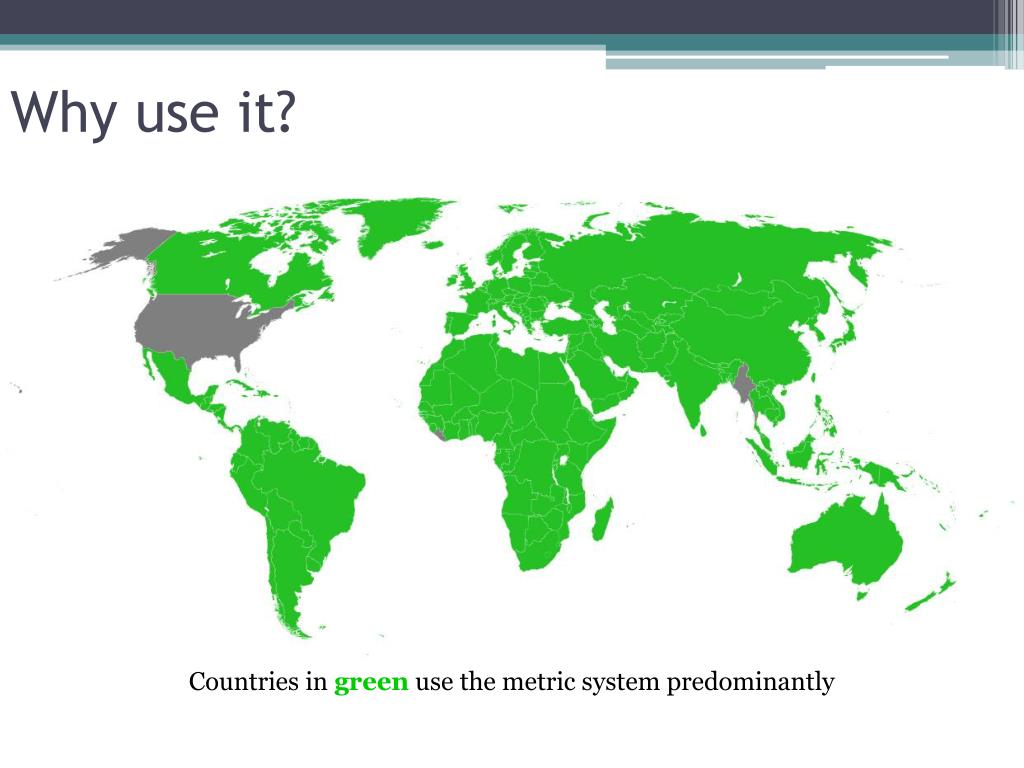 Why use it?

Countries in green use the metric system predominantly